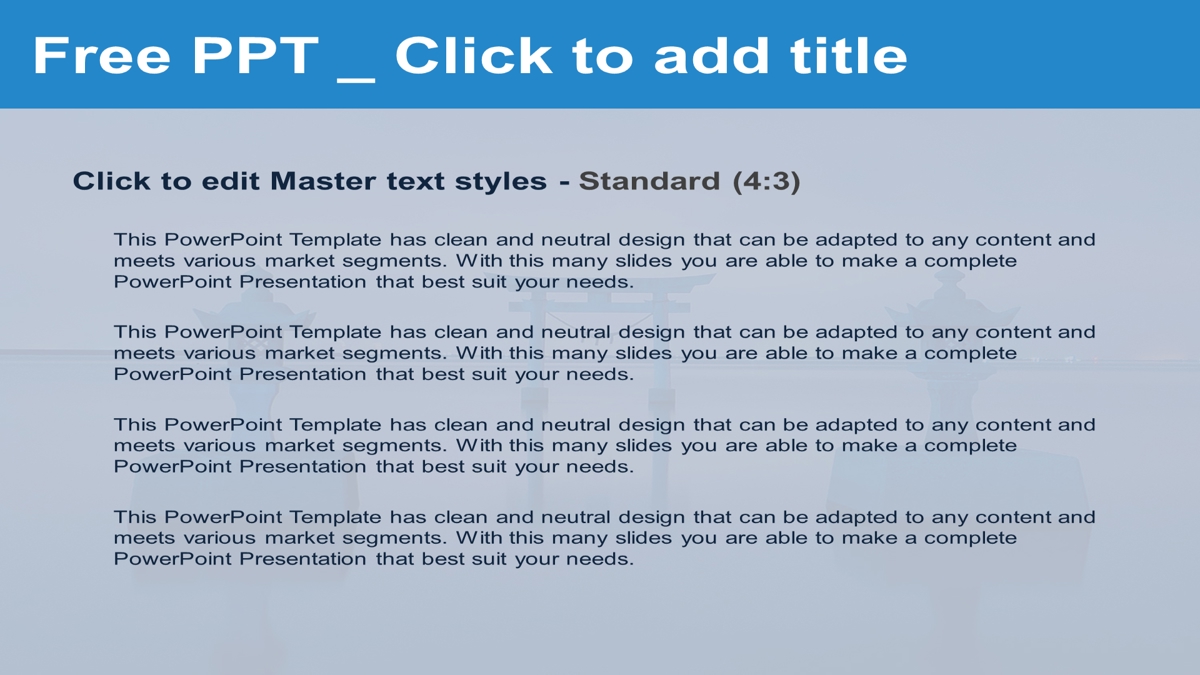 Free PPT _ Click to add title

Click to edit Master text styles - Standard (4:3)

This PowerPoint Template has clean and neutral design that can be adapted to any content and meets various market segments. With this many slides you are able to make a complete PowerPoint Presentation that best suit your needs.

This PowerPoint Template has clean and neutral design that can be adapted to any content and meets various market segments. With this many slides you are able to make a complete PowerPoint Presentation that best suit your needs.

This PowerPoint Template has clean and neutral design that can be adapted to any content and meets various market segments. With this many slides you are able to make a complete PowerPoint Presentation that best suit your needs.

This PowerPoint Template has clean and neutral design that can be adapted to any content and meets various market segments. With this many slides you are able to make a complete PowerPoint Presentation that best suit your needs.